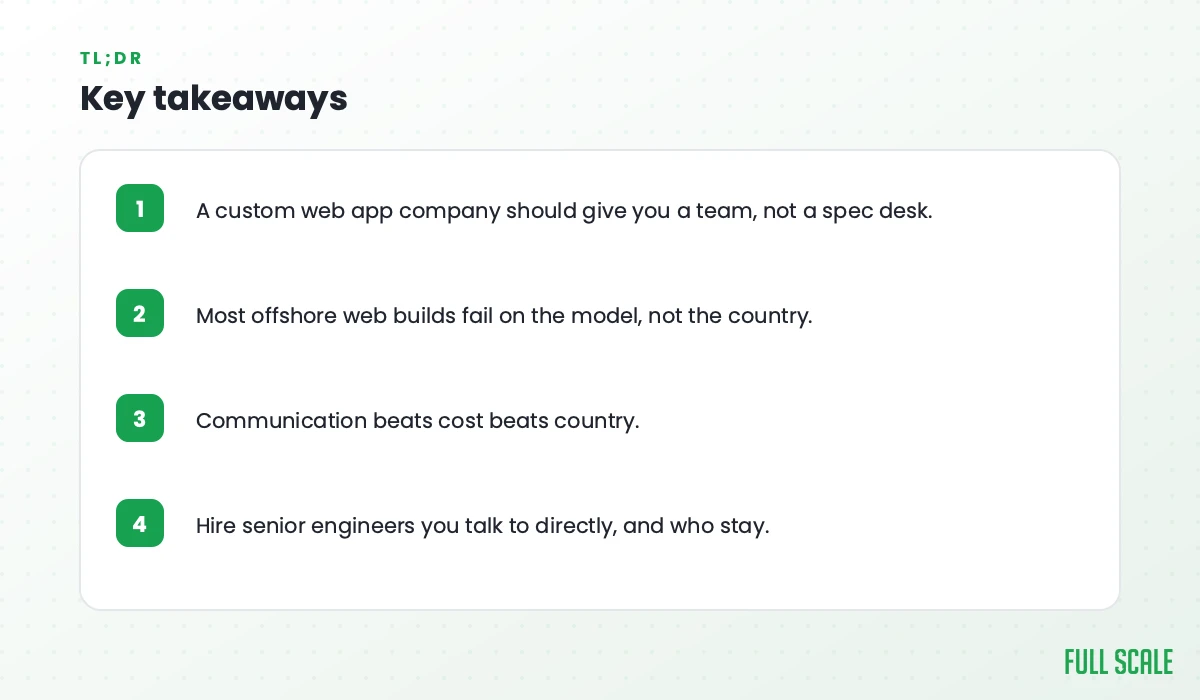 TL;DR

Key takeaways

1 A custom web app company should give you a team, not a spec desk.

2 Most offshore web builds fail on the model, not the country.

3 Communication beats cost beats country.

4 Hire senior engineers you talk to directly, and who stay.

FULL SCALE